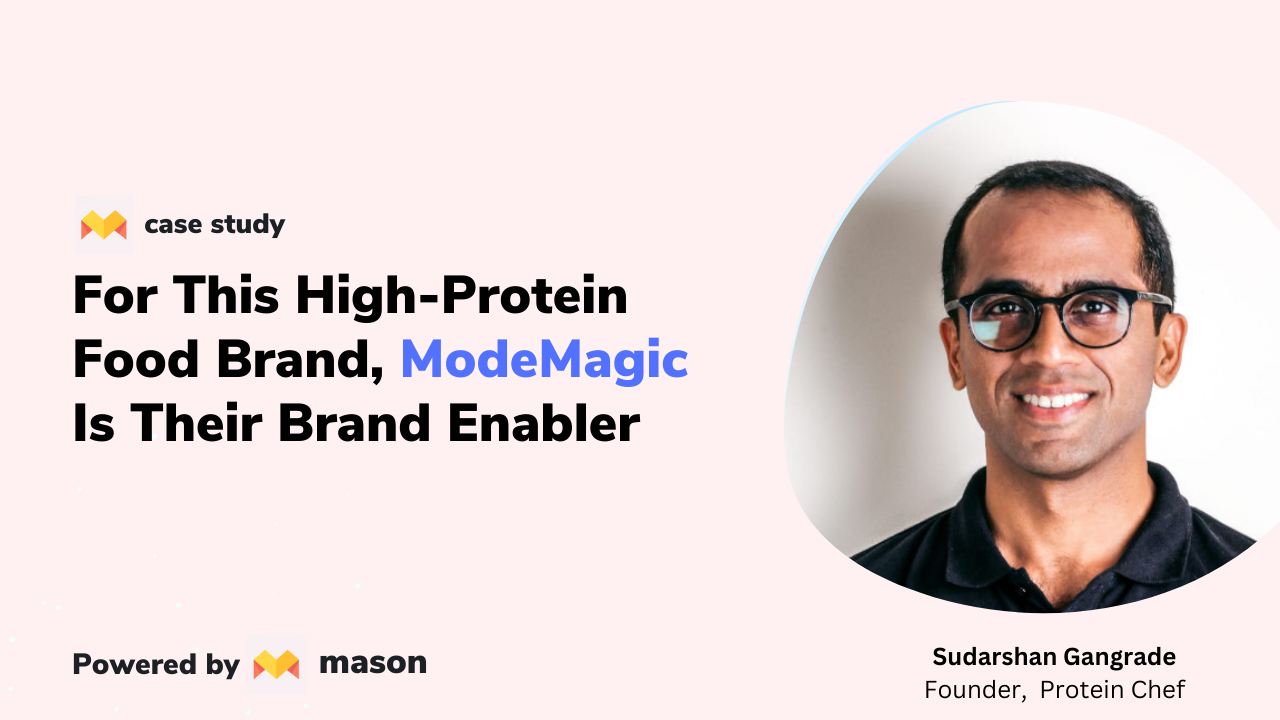 case study

For This High-Protein Food Brand, ModeMagic Is Their Brand Enabler

Powered by mason

Sudarshan Gangrade
Founder, Protein Chef